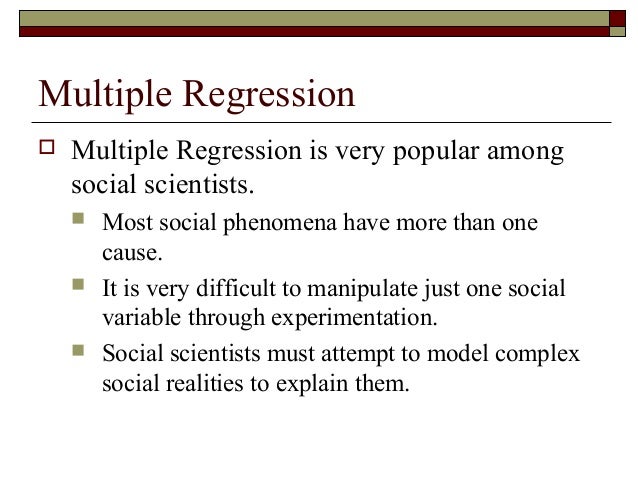 Multiple Regression

Multiple Regression is very popular among social scientists.

Most social phenomena have more than one cause.

It is very difficult to manipulate just one social variable through experimentation.

Social scientists must attempt to model complex social realities to explain them.